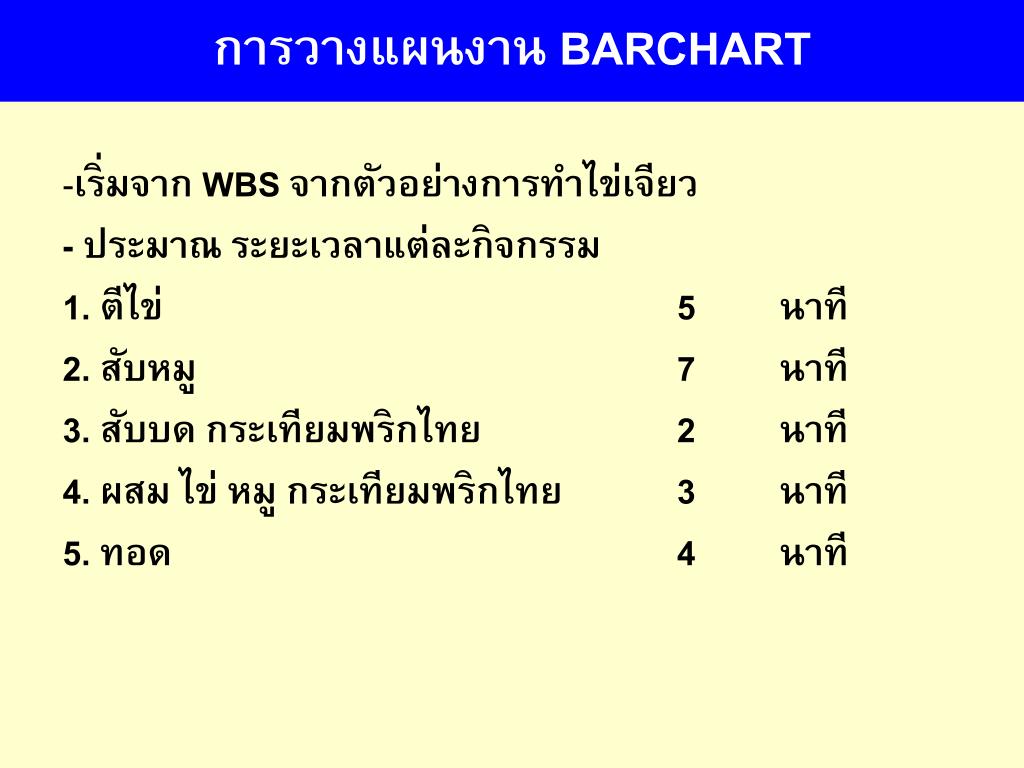 การวางแผนงาน BARCHART

-เริ่มจาก WBS จากตัวอย่างการทำไข่เจียว

- ประมาณ ระยะเวลาแต่ละกิจกรรม

1. ตีไข่ 5 นาที

2. สับหมู 7 นาที

3. สับบด กระเทียมพริกไทย 2 นาที

4. ผสม ไข่ หมู กระเทียมพริกไทย 3 นาที

5. ทอด 4 นาที